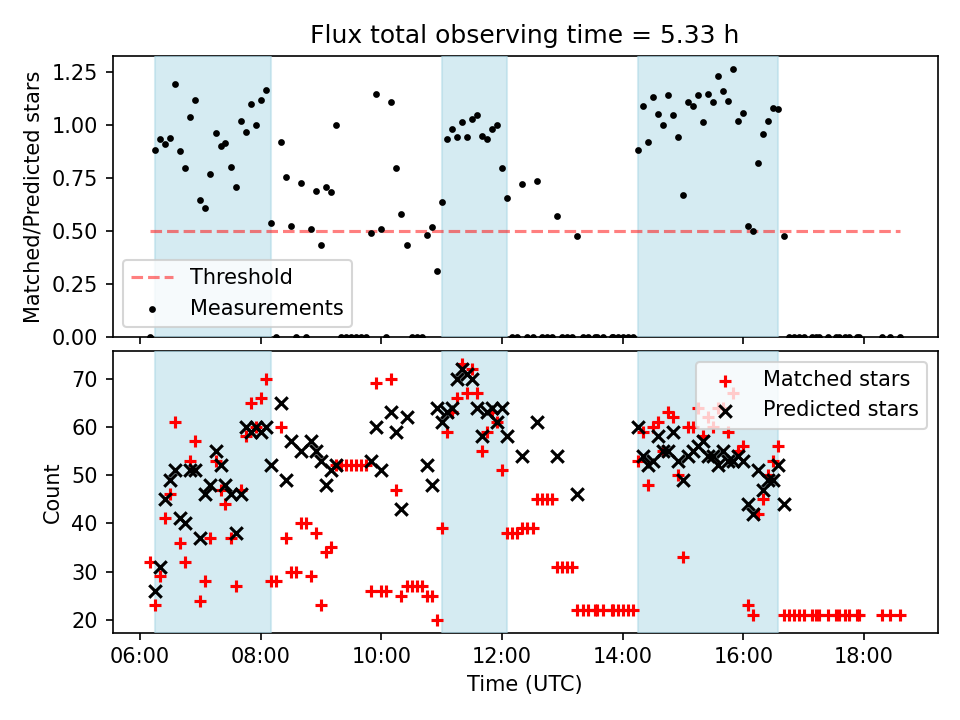 Flux total observing time = 5.33 h

Matched/Predicted stars

1.25
1.00
0.75
0.50
0.25
0.00

Threshold
Measurements

Count

70
60
50
40
30
20

Matched stars
Predicted stars

06:00
08:00
10:00
12:00
14:00
16:00
18:00

Time (UTC)